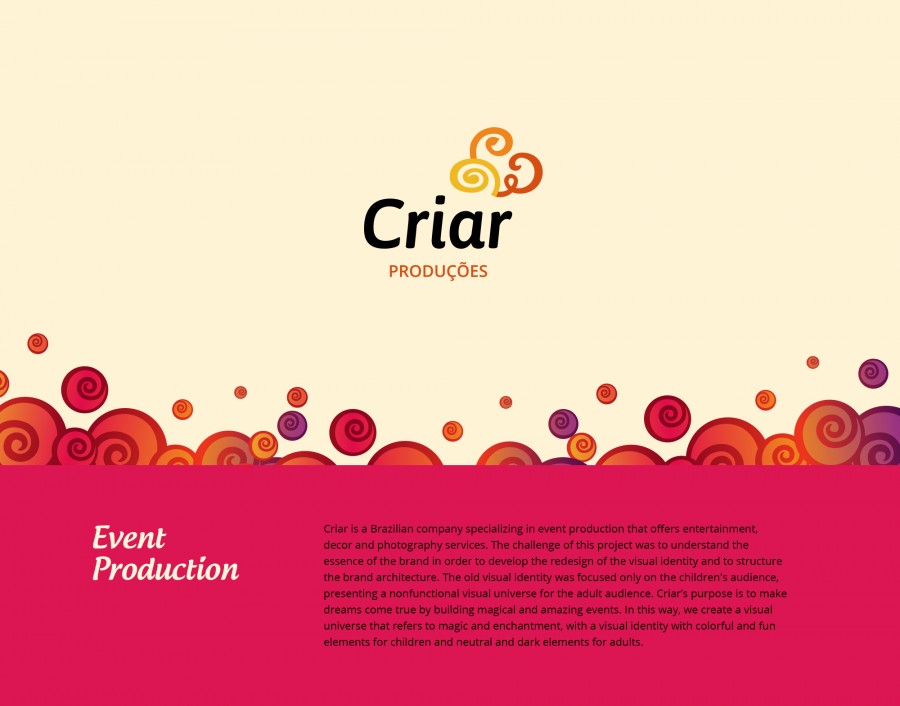 Criar
PRODUÇÕES

Event Production

Criar is a Brazilian company specializing in event production that offers entertainment, decor and photography services. The challenge of this project was to understand the essence of the brand in order to develop the redesign of the visual identity and to structure the brand architecture. The old visual identity was focused only on the children's audience, presenting a nonfunctional visual universe for the adult audience. Criar's purpose is to make dreams come true by building magical and amazing events. In this way, we create a visual universe that refers to magic and enchantment, with a visual identity with colorful and fun elements for children and neutral and dark elements for adults.